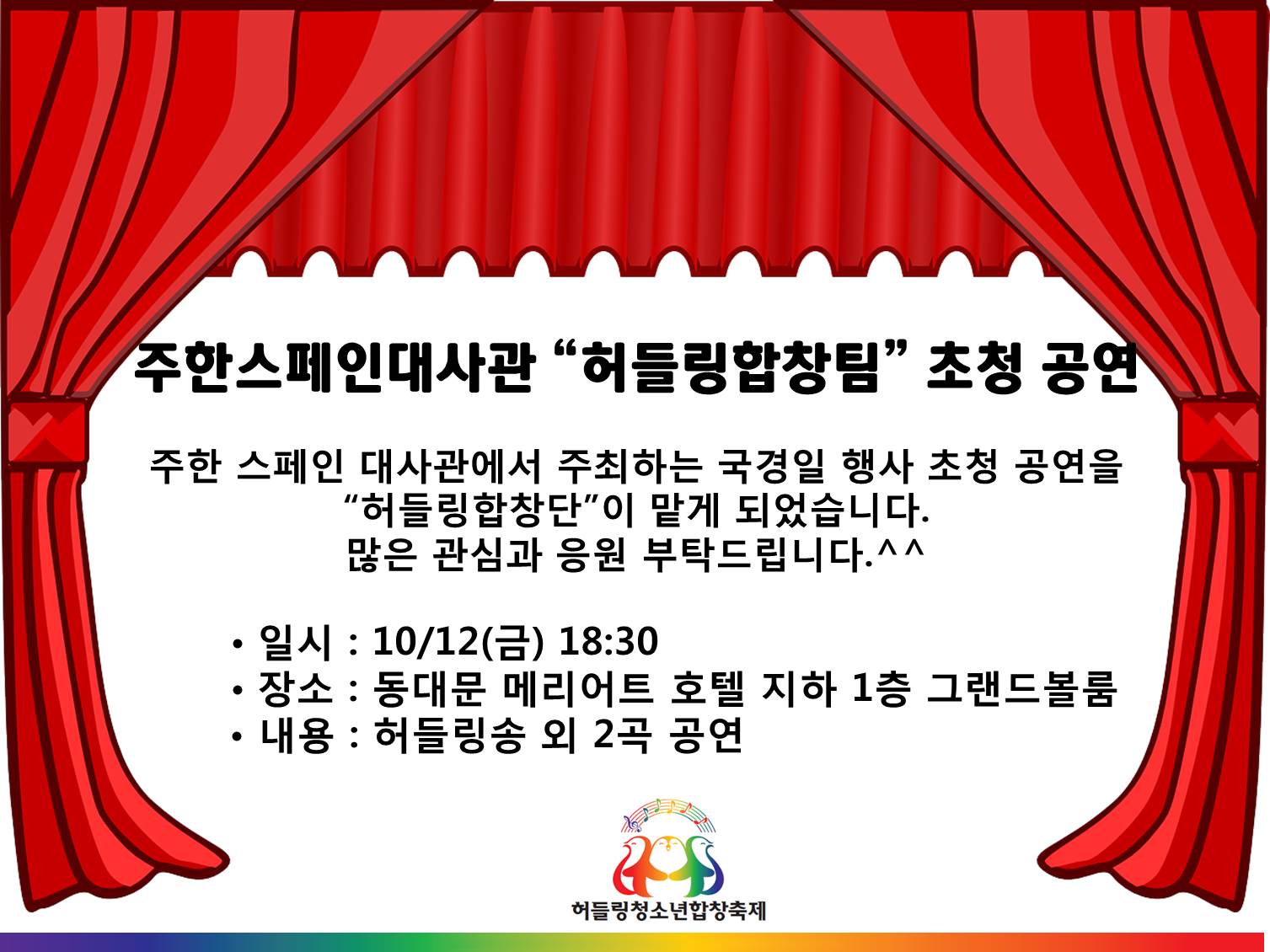 주한스페인대사관 “허들링합창팀” 초청 공연

주한 스페인 대사관에서 주최하는 국경일 행사 초청 공연을 “허들링합창단”이 맡게 되었습니다.
많은 관심과 응원 부탁드립니다.^^

• 일시 : 10/12(금) 18:30
• 장소 : 동대문 메리어트 호텔 지하 1층 그랜드볼룸
• 내용 : 허들링송 외 2곡 공연

허들링청소년합창축제